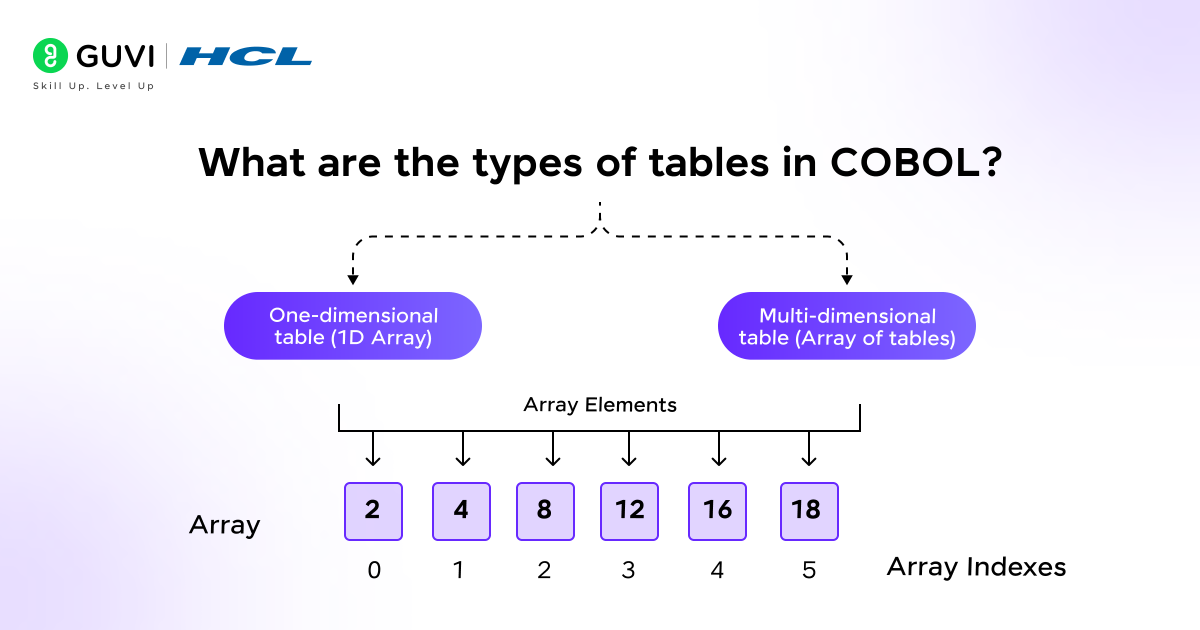 GUVI | HCL
Skill Up. Level Up

What are the types of tables in COBOL?

One-dimensional table (1D Array)

Multi-dimensional table (Array of tables)

Array Elements

Array

2 4 8 12 16 18

0 1 2 3 4 5

Array Indexes